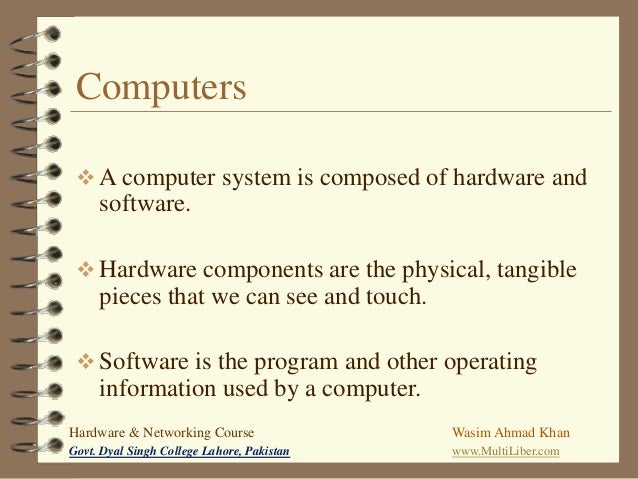 Computers

❖ A computer system is composed of hardware and software.

❖ Hardware components are the physical, tangible pieces that we can see and touch.

❖ Software is the program and other operating information used by a computer.

Hardware & Networking Course
Govt. Dyal Singh College Lahore, Pakistan

Wasim Ahmad Khan
www.MultiLiber.com